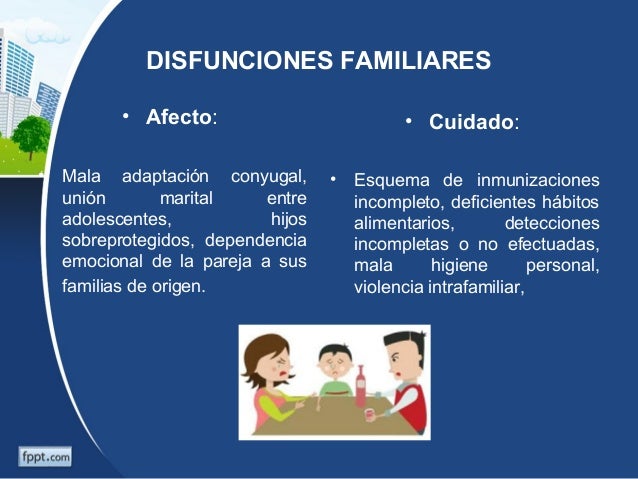 DISFUNCIONES FAMILIARES

• Afecto:

Mala adaptación conyugal, unión marital entre adolescentes, hijos sobreprotegidos, dependencia emocional de la pareja a sus familias de origen.

• Cuidado:

• Esquema de inmunizaciones incompleto, deficientes hábitos alimentarios, detecciones incompletas o no efectuadas, mala higiene personal, violencia intrafamiliar,

fppt.com